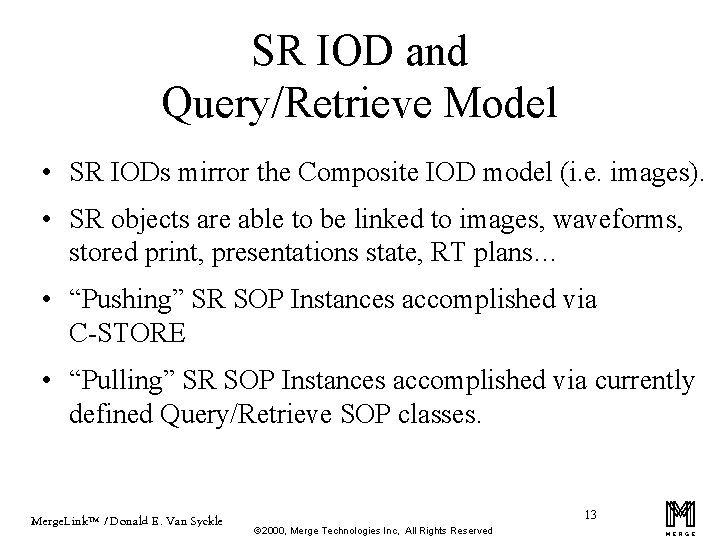 SR IOD and Query/Retrieve Model

• SR IODs mirror the Composite IOD model (i.e. images).

• SR objects are able to be linked to images, waveforms, stored print, presentations state, RT plans…

• “Pushing” SR SOP Instances accomplished via C-STORE

• “Pulling” SR SOP Instances accomplished via currently defined Query/Retrieve SOP classes.

MergeLink™ / Donald E. Van Syckle

©2000, Merge Technologies Inc, All Rights Reserved

13

MERGE